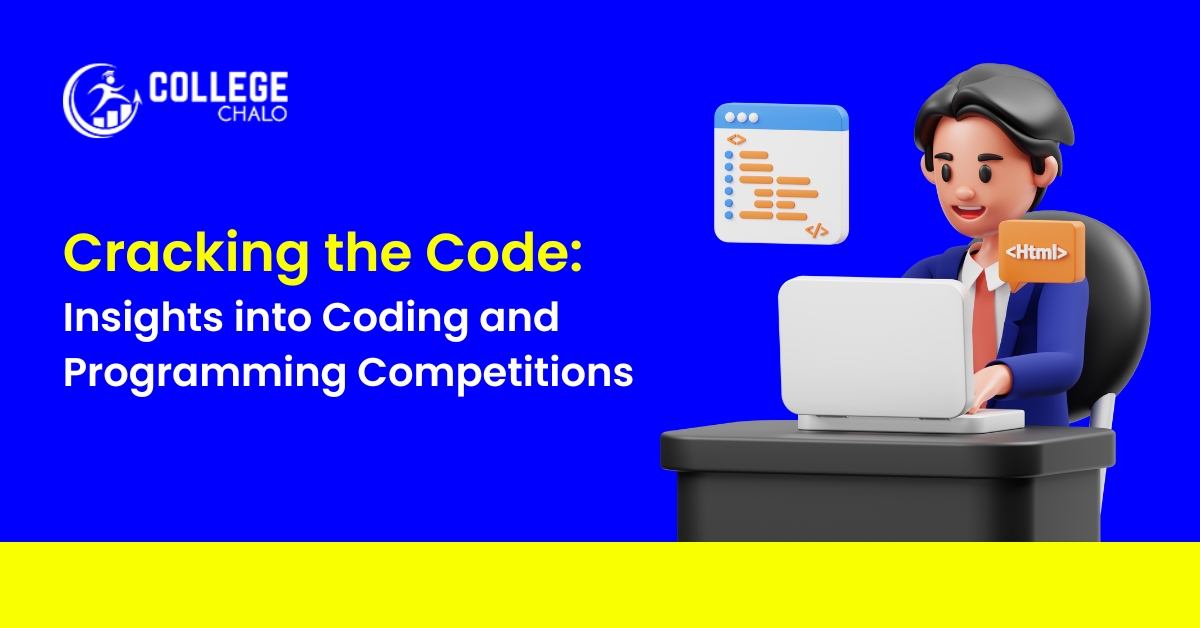 COLLEGE
CHALO

Cracking the Code:
Insights into Coding and Programming Competitions

<>
</>
<Html>